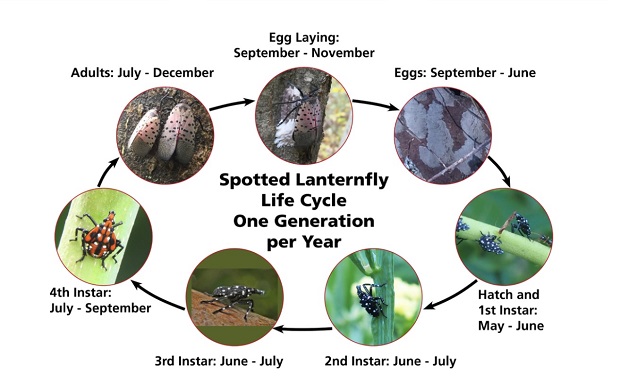 Spotted Lanternfly Life Cycle One Generation per Year

Egg Laying: September - November

Eggs: September - June

Hatch and 1st Instar: May - June

2nd Instar: June - July

3rd Instar: June - July

4th Instar: July - September

Adults: July - December